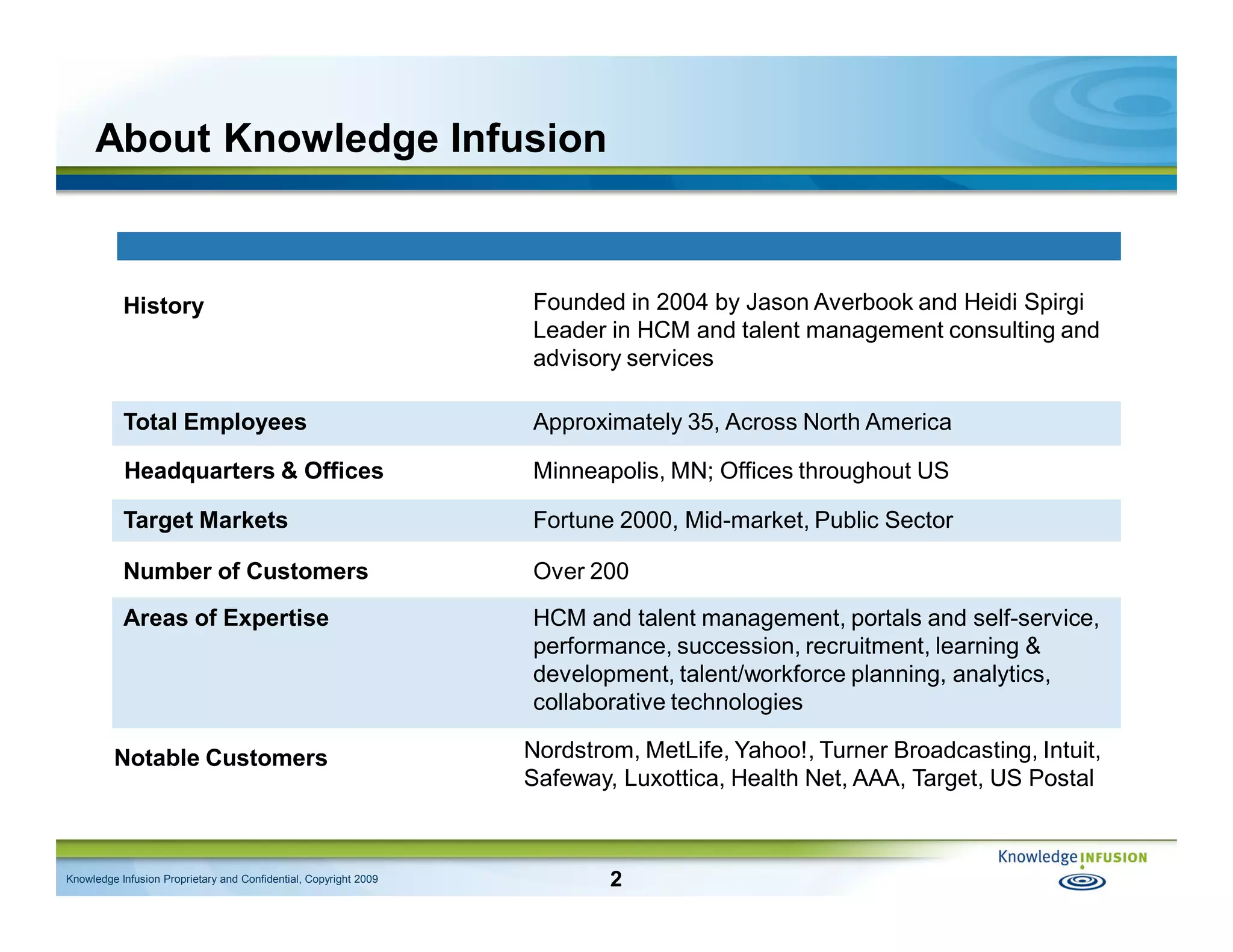 About Knowledge Infusion

| | |
|---|---|
| History | Founded in 2004 by Jason Averbook and Heidi Spirgi Leader in HCM and talent management consulting and advisory services |
| Total Employees | Approximately 35, Across North America |
| Headquarters & Offices | Minneapolis, MN; Offices throughout US |
| Target Markets | Fortune 2000, Mid-market, Public Sector |
| Number of Customers | Over 200 |
| Areas of Expertise | HCM and talent management, portals and self-service, performance, succession, recruitment, learning & development, talent/workforce planning, analytics, collaborative technologies |
| Notable Customers | Nordstrom, MetLife, Yahoo!, Turner Broadcasting, Intuit, Safeway, Luxottica, Health Net, AAA, Target, US Postal |

Knowledge Infusion Proprietary and Confidential, Copyright 2009

2

Knowledge INFUSION